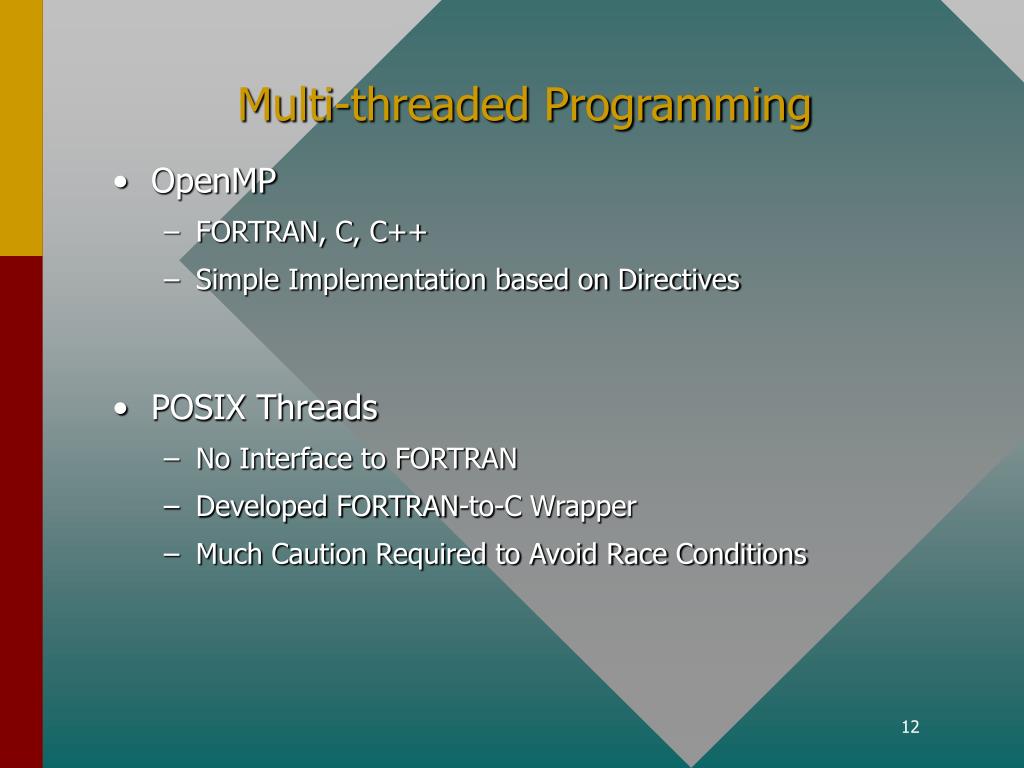 Multi-threaded Programming

• OpenMP
– FORTRAN, C, C++
– Simple Implementation based on Directives

• POSIX Threads
– No Interface to FORTRAN
– Developed FORTRAN-to-C Wrapper
– Much Caution Required to Avoid Race Conditions

12